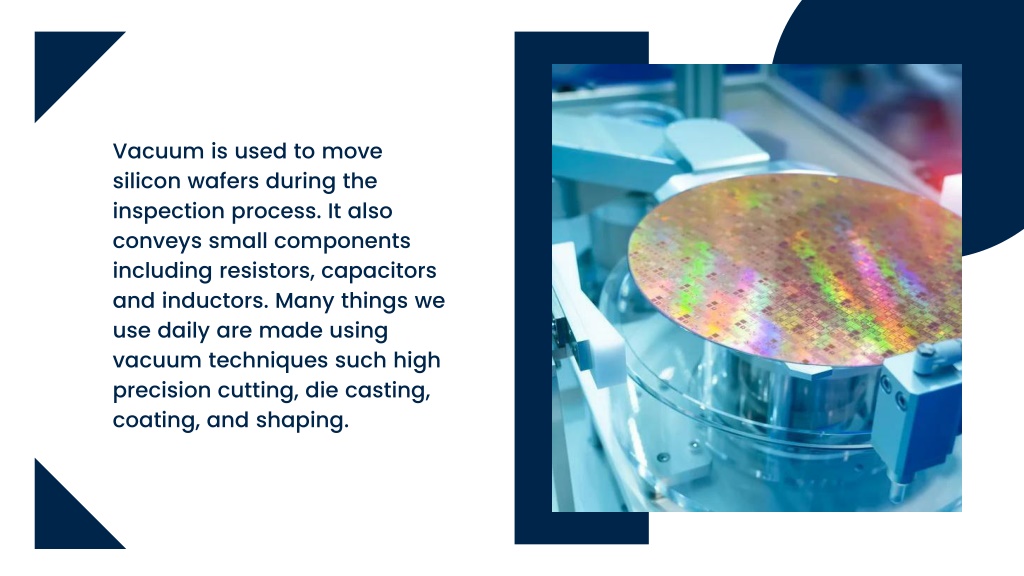 Vacuum is used to move silicon wafers during the inspection process. It also conveys small components including resistors, capacitors and inductors. Many things we use daily are made using vacuum techniques such high precision cutting, die casting, coating, and shaping.